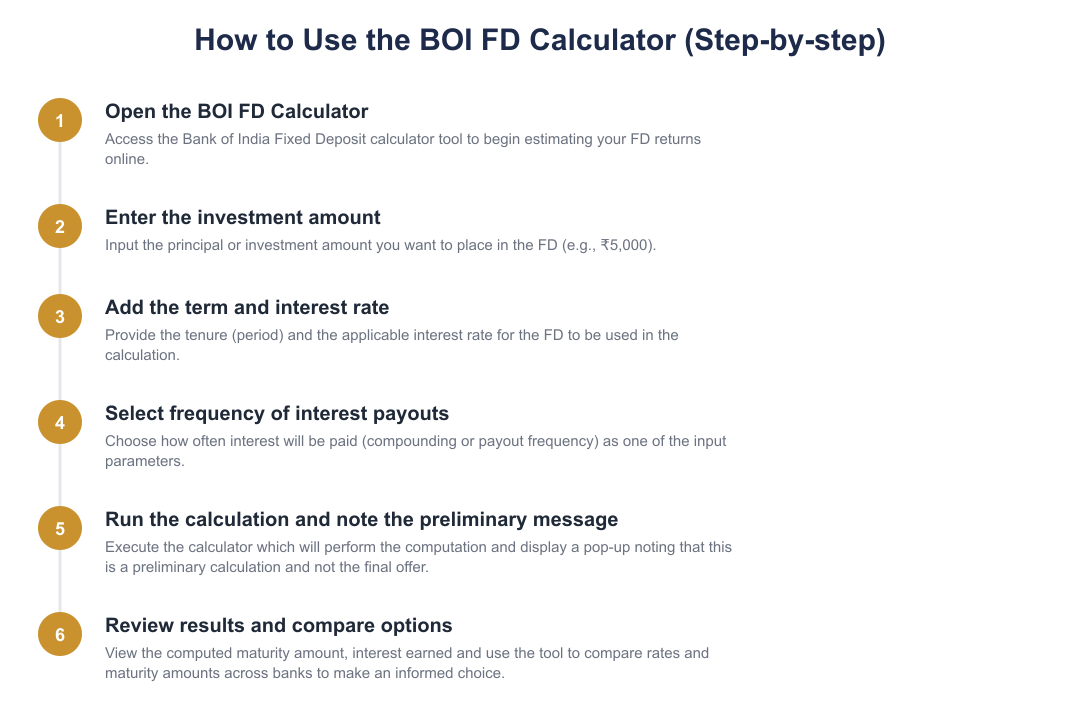 How to Use the BOI FD Calculator (Step-by-step)

1
Open the BOI FD Calculator
Access the Bank of India Fixed Deposit calculator tool to begin estimating your FD returns online.

2
Enter the investment amount
Input the principal or investment amount you want to place in the FD (e.g., ₹5,000).

3
Add the term and interest rate
Provide the tenure (period) and the applicable interest rate for the FD to be used in the calculation.

4
Select frequency of interest payouts
Choose how often interest will be paid (compounding or payout frequency) as one of the input parameters.

5
Run the calculation and note the preliminary message
Execute the calculator which will perform the computation and display a pop-up noting that this is a preliminary calculation and not the final offer.

6
Review results and compare options
View the computed maturity amount, interest earned and use the tool to compare rates and maturity amounts across banks to make an informed choice.